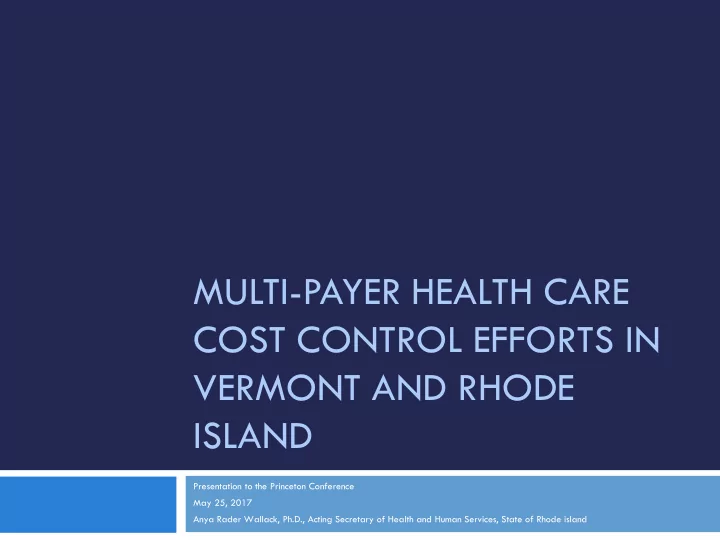 MULTI-PAYER HEALTH CARE COST CONTROL EFFORTS IN VERMONT AND RHODE ISLAND

Presentation to the Princeton Conference
May 25, 2017
Anya Rader Wallack, Ph.D., Acting Secretary of Health and Human Services, State of Rhode island